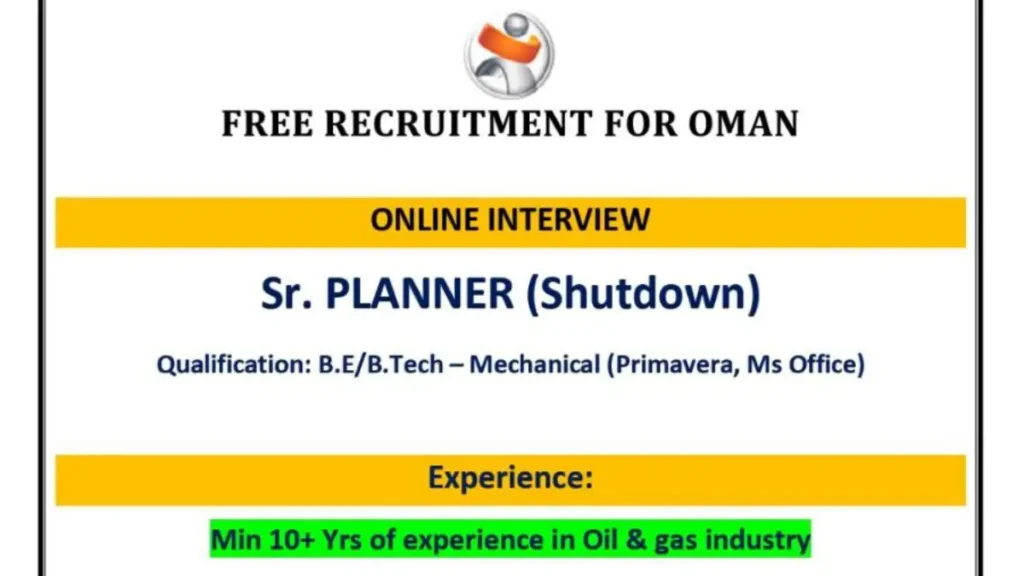 FREE RECRUITMENT FOR OMAN

ONLINE INTERVIEW

Sr. PLANNER (Shutdown)

Qualification: B.E/B.Tech – Mechanical (Primavera, Ms Office)

Experience:

Min 10+ Yrs of experience in Oil & gas industry